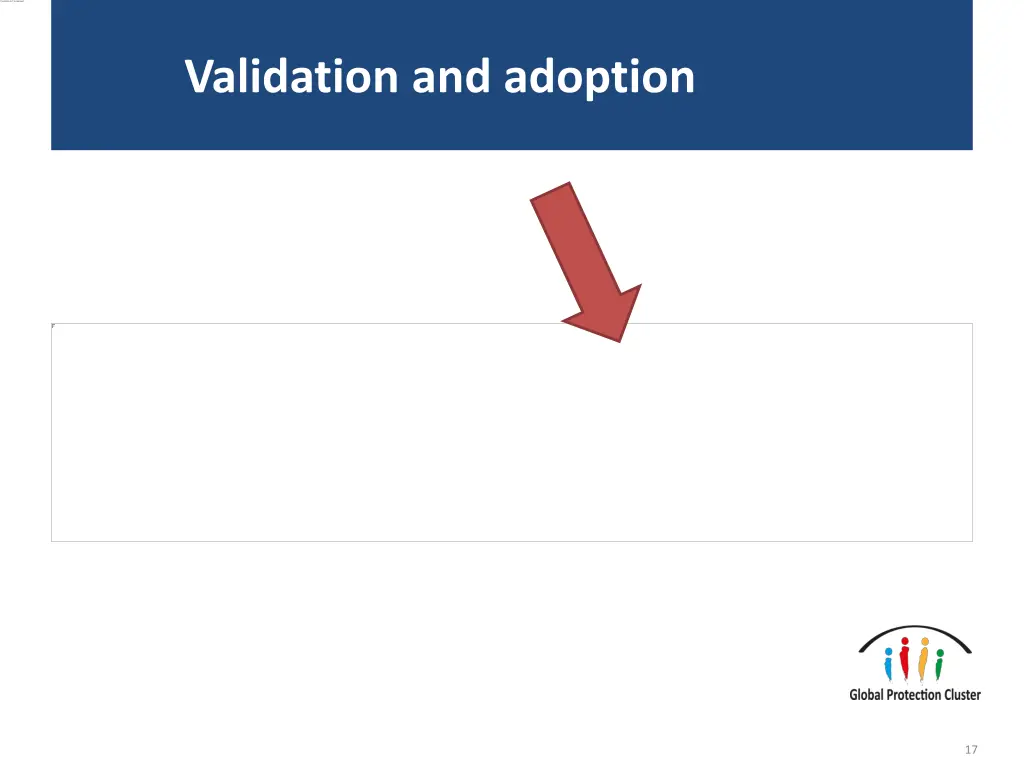 Validation and adoption

Global Protection Cluster

17